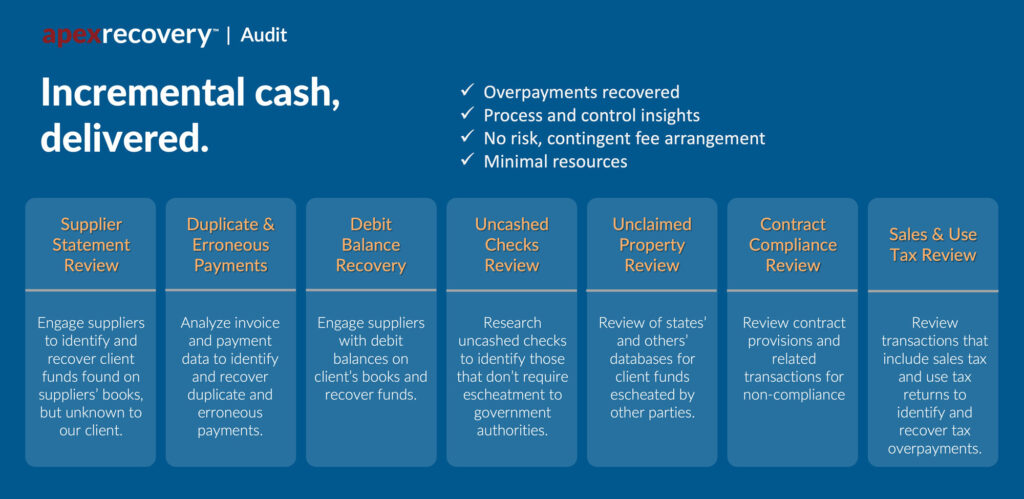 apexrecovery™ | Audit

Incremental cash, delivered.

✓ Overpayments recovered
✓ Process and control insights
✓ No risk, contingent fee arrangement
✓ Minimal resources

Supplier Statement Review

Engage suppliers to identify and recover client funds found on suppliers' books, but unknown to our client.

Duplicate & Erroneous Payments

Analyze invoice and payment data to identify and recover duplicate and erroneous payments.

Debit Balance Recovery

Engage suppliers with debit balances on client's books and recover funds.

Uncashed Checks Review

Research uncashed checks to identify those that don't require escheatment to government authorities.

Unclaimed Property Review

Review of states' and others' databases for client funds escheated by other parties.

Contract Compliance Review

Review contract provisions and related transactions for non-compliance

Sales & Use Tax Review

Review transactions that include sales tax and use tax returns to identify and recover tax overpayments.